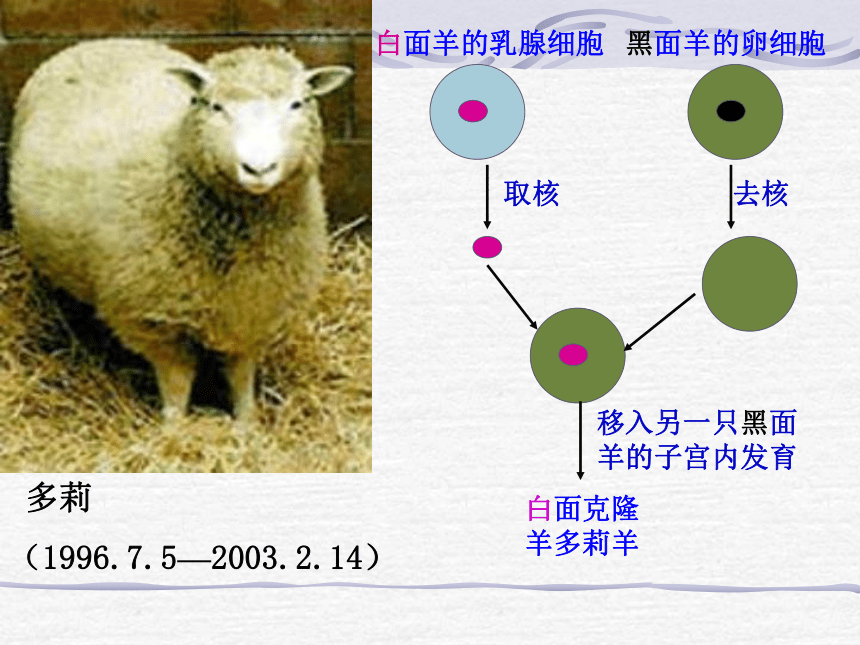 白面羊的乳腺细胞　黑面羊的卵细胞

取核

去核

移入另一只黑面羊的子宫内发育

白面克隆羊多莉羊

多莉

（1996.7.5—2003.2.14）